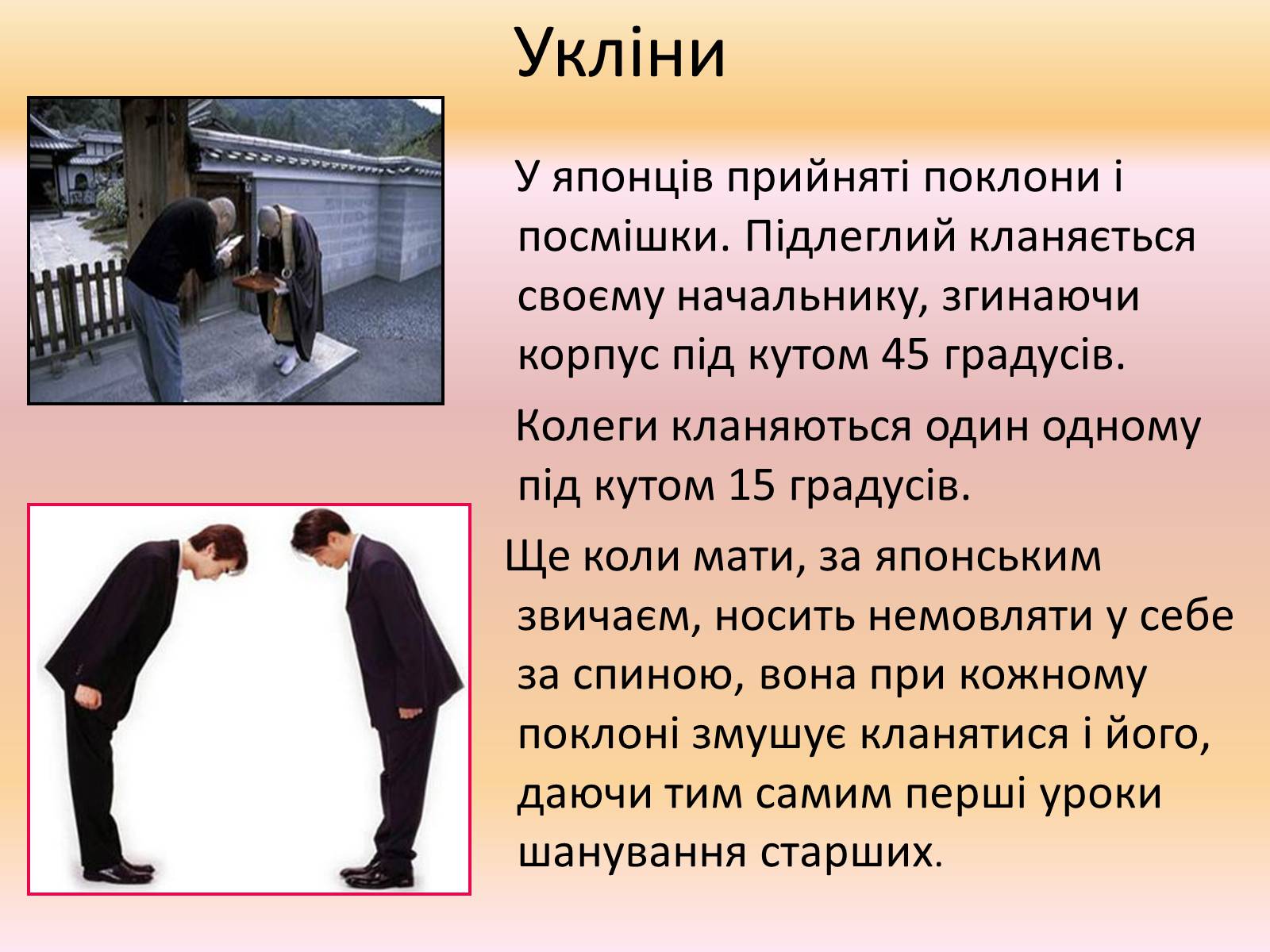 Укліни

У японців прийняті поклони і посмішки. Підлеглий кланяється своєму начальнику, згинаючи корпус під кутом 45 градусів.

Колеги кланяються один одному під кутом 15 градусів.

Ще коли мати, за японським звичаєм, носить немовляти у себе за спиною, вона при кожному поклоні змушує кланятися і його, даючи тим самим перші уроки шанування старших.